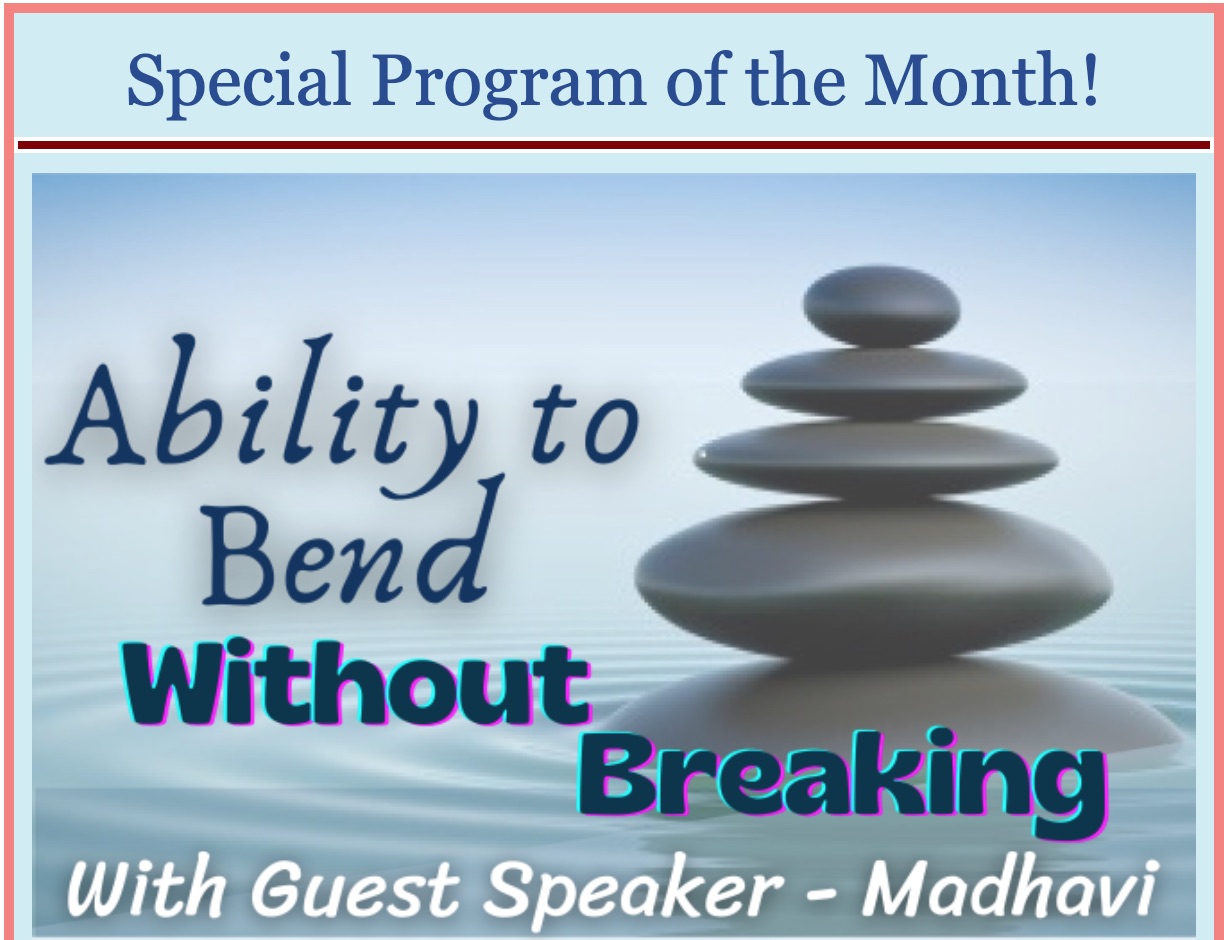 Special Program of the Month!

Ability to Bend Without Breaking

With Guest Speaker - Madhavi